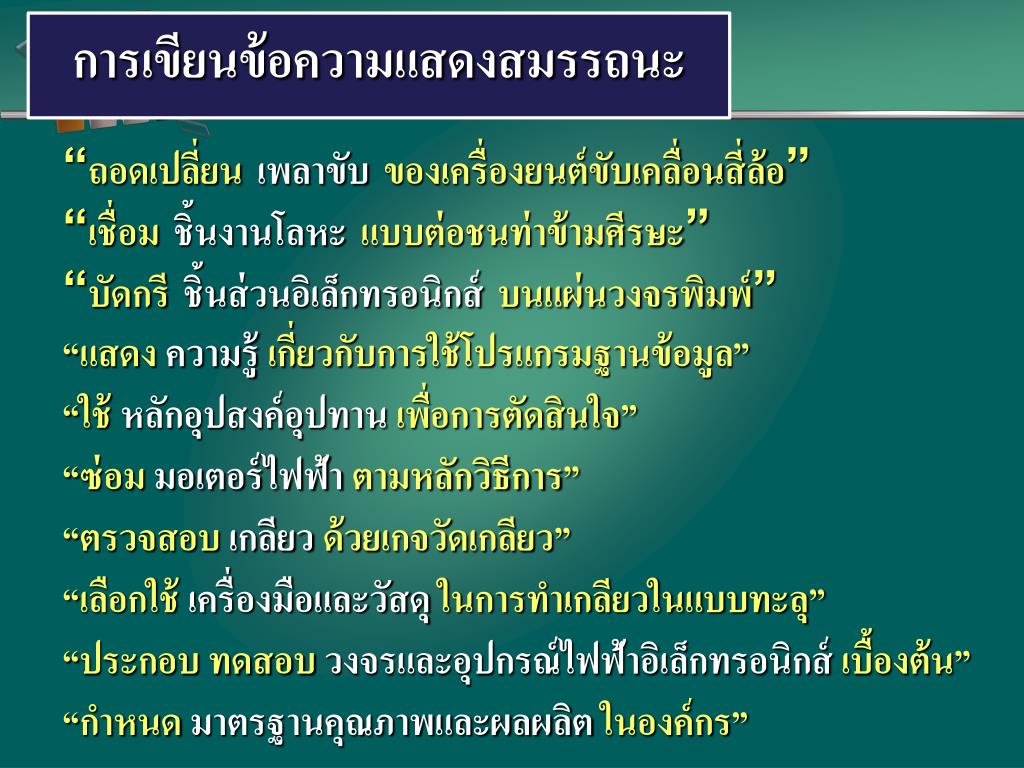 การเขียนข้อความแสดงสมรรถนะ

“ถอดเปลี่ยน เพลาขับ ของเครื่องยนต์ขับเคลื่อนสี่ล้อ”

“เชื่อม ชิ้นงานโลหะ แบบต่อชนท่าข้ามศีรษะ”

“บัดกรี ชิ้นส่วนอิเล็กทรอนิกส์ บนแผ่นวงจรพิมพ์”

“แสดง ความรู้ เกี่ยวกับการใช้โปรแกรมฐานข้อมูล”

“ใช้ หลักอุปสงค์อุปทาน เพื่อการตัดสินใจ”

“ซ่อม มอเตอร์ไฟฟ้า ตามหลักวิธีการ”

“ตรวจสอบ เกลียว ด้วยเกจวัดเกลียว”

“เลือกใช้ เครื่องมือและวัสดุ ในการทำเกลียวในแบบทะลุ”

“ประกอบ ทดสอบ วงจรและอุปกรณ์ไฟฟ้าอิเล็กทรอนิกส์ เบื้องต้น”

“กำหนด มาตรฐานคุณภาพและผลผลิต ในองค์กร”